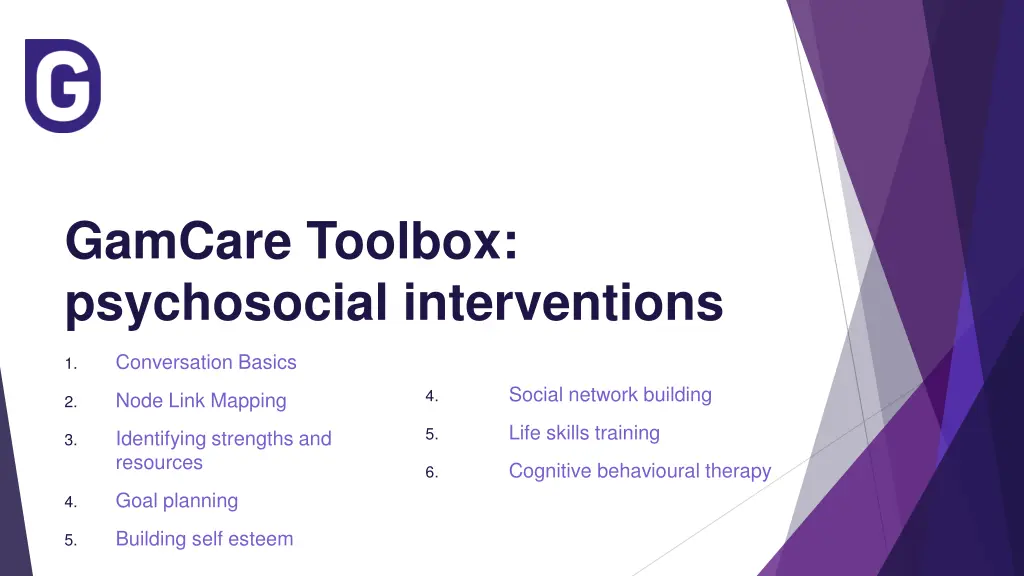 G

GamCare Toolbox: psychosocial interventions

1. Conversation Basics
2. Node Link Mapping
3. Identifying strengths and resources
4. Goal planning
5. Building self esteem

4. Social network building
5. Life skills training
6. Cognitive behavioural therapy